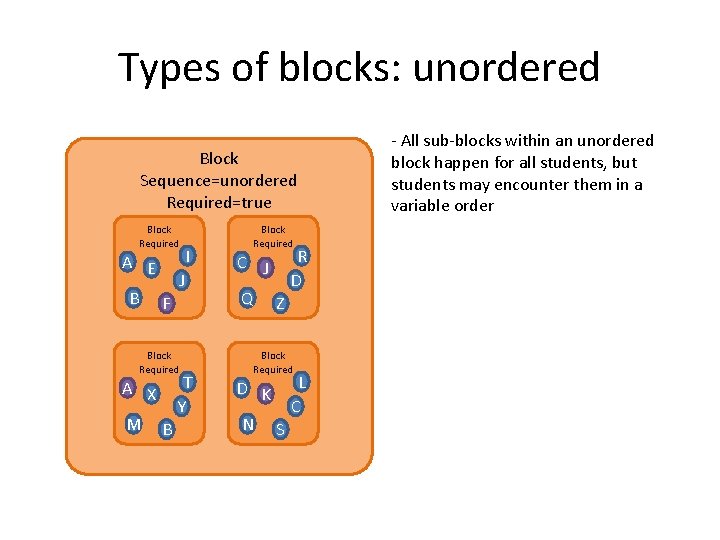 Types of blocks: unordered

Block
Sequence=unordered
Required=true

Block
Required
A E I J B F

Block
Required
C J R D Q Z

Block
Required
A X T Y M B

Block
Required
D K L C N S

- All sub-blocks within an unordered block happen for all students, but students may encounter them in a variable order